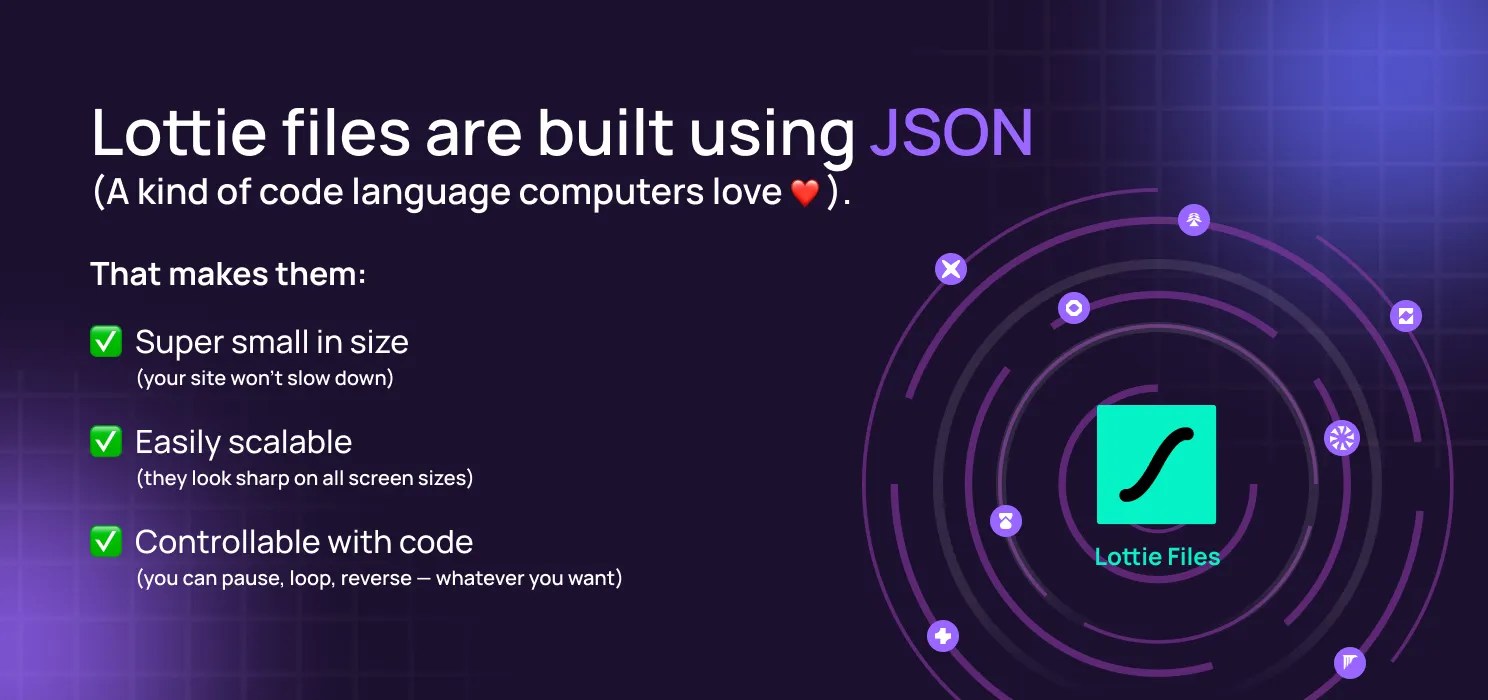 Lottie files are built using JSON
(A kind of code language computers love ❤️ ).

That makes them:

✅ Super small in size
(your site won't slow down)

✅ Easily scalable
(they look sharp on all screen sizes)

✅ Controllable with code
(you can pause, loop, reverse — whatever you want)

Lottie Files